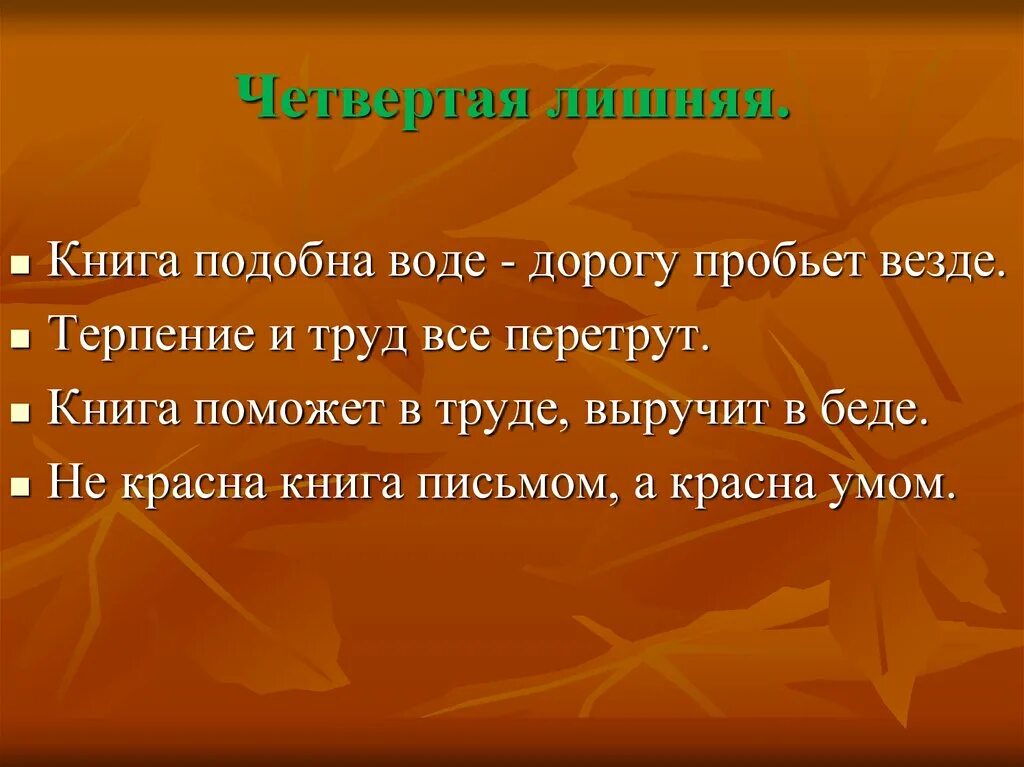 Четвертая лишняя.

- Книга подобна воде - дорогу пробьет везде.
- Терпение и труд все перетрут.
- Книга поможет в труде, выручит в беде.
- Не красна книга письмом, а красна умом.